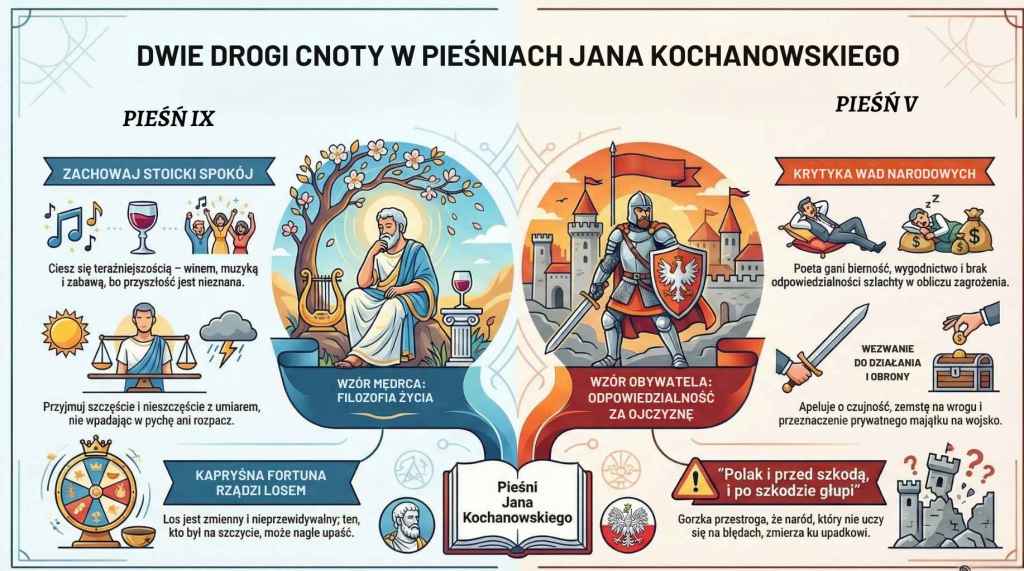 DWIE DROGI CNOTY W PIEŚNIACH JANA KOCHANOWSKIEGO

PIEŚŃ IX

ZACHOWAJ STOICKI SPOKÓJ

Ciesz się teraźniejszością – winem, muzyką i zabawą, bo przyszłość jest nieznana.

Przyjmuj szczęście i nieszczęście z umiarem, nie wpadając w pychę ani rozpacz.

KAPRYŚNA FORTUNA RZĄDZI LOSEM

Los jest zmienny i nieprzewidywalny; ten, kto był na szczycie, może nagle upaść.

WZÓR MĘDRCA: FILOZOFIA ŻYCIA

Pieśni Jana Kochanowskiego

WZÓR OBYWATELA: ODPOWIEDZIALNOŚĆ ZA OJCZYZNĘ

PIEŚŃ V

KRYTYKA WAD NARODOWYCH

Poeta gani bierność, wygodnictwo i brak odpowiedzialności szlachty w obliczu zagrożenia.

WEZWANIE DO DZIAŁANIA I OBRONY

Apeluje o czujność, zemstę na wrogu i przeznaczenie prywatnego majątku na wojsko.

"Polak i przed szkodą, i po szkodzie głupi"

Gorzka przestroga, że naród, który nie uczy się na błędach, zmierza ku upadkowi.